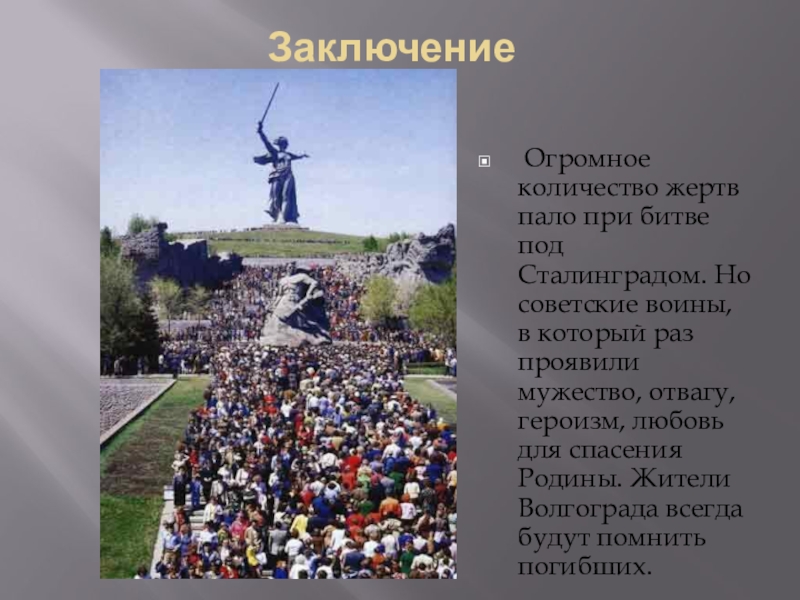 Заключение

Огромное количество жертв пало при битве под Сталинградом. Но советские воины, в который раз проявили мужество, отвагу, героизм, любовь для спасения Родины. Жители Волгограда всегда будут помнить погибших.